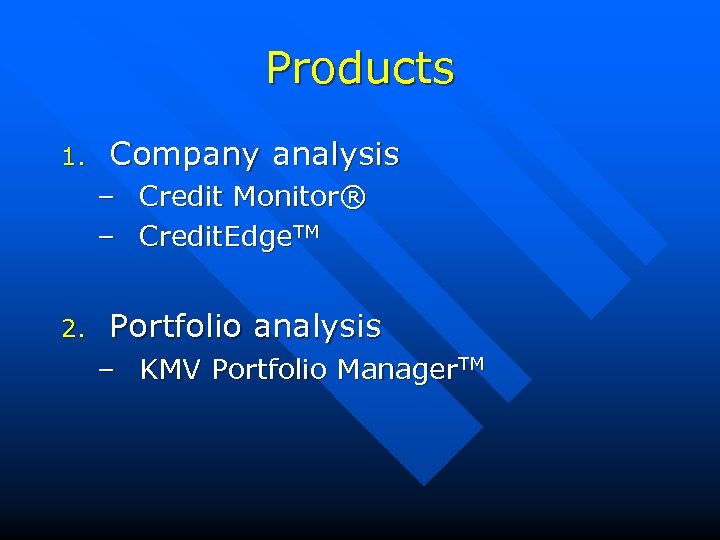 Products

1. Company analysis
– Credit Monitor®
– CreditEdge™

2. Portfolio analysis
– KMV Portfolio Manager™